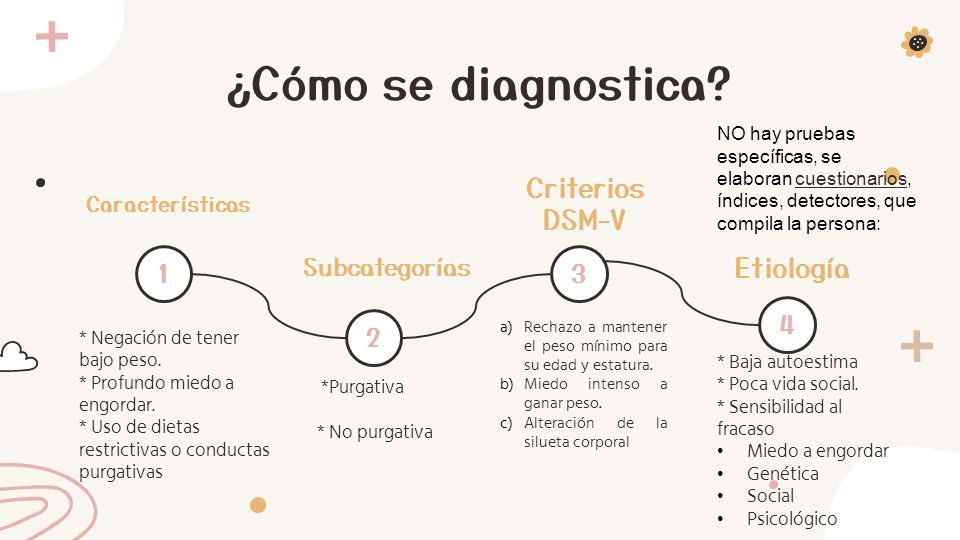 ¿Cómo se diagnostica?

NO hay pruebas específicas, se elaboran cuestionarios, índices, detectores, que compila la persona:

Características

1

* Negación de tener bajo peso.
* Profundo miedo a engordar.
* Uso de dietas restrictivas o conductas purgativas

Subcategorías

2

*Purgativa

* No purgativa

Criterios DSM-V

3

a) Rechazo a mantener el peso mínimo para su edad y estatura.
b) Miedo intenso a ganar peso.
c) Alteración de la silueta corporal

Etiología

4

* Baja autoestima
* Poca vida social.
* Sensibilidad al fracaso
• Miedo a engordar
• Genética
• Social
• Psicológico